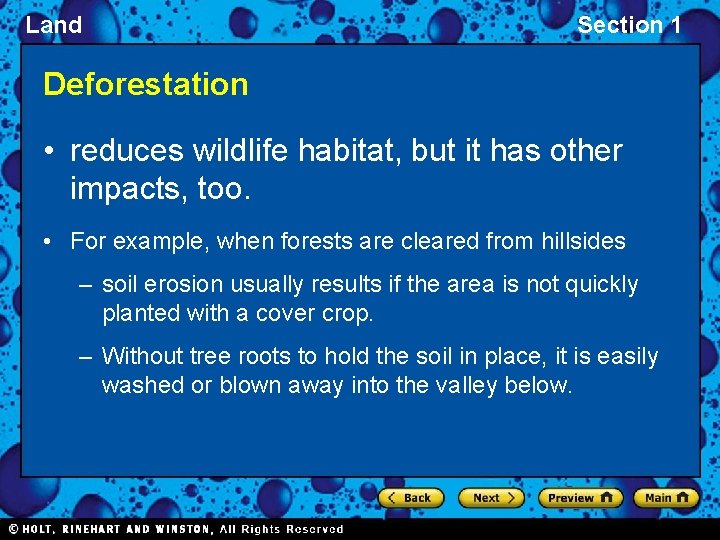 Land

Section 1

Deforestation

• reduces wildlife habitat, but it has other impacts, too.

• For example, when forests are cleared from hillsides

– soil erosion usually results if the area is not quickly planted with a cover crop.

– Without tree roots to hold the soil in place, it is easily washed or blown away into the valley below.

Back

Next

Preview

Main

© HOLT, RINEHART AND WINSTON, All Rights Reserved